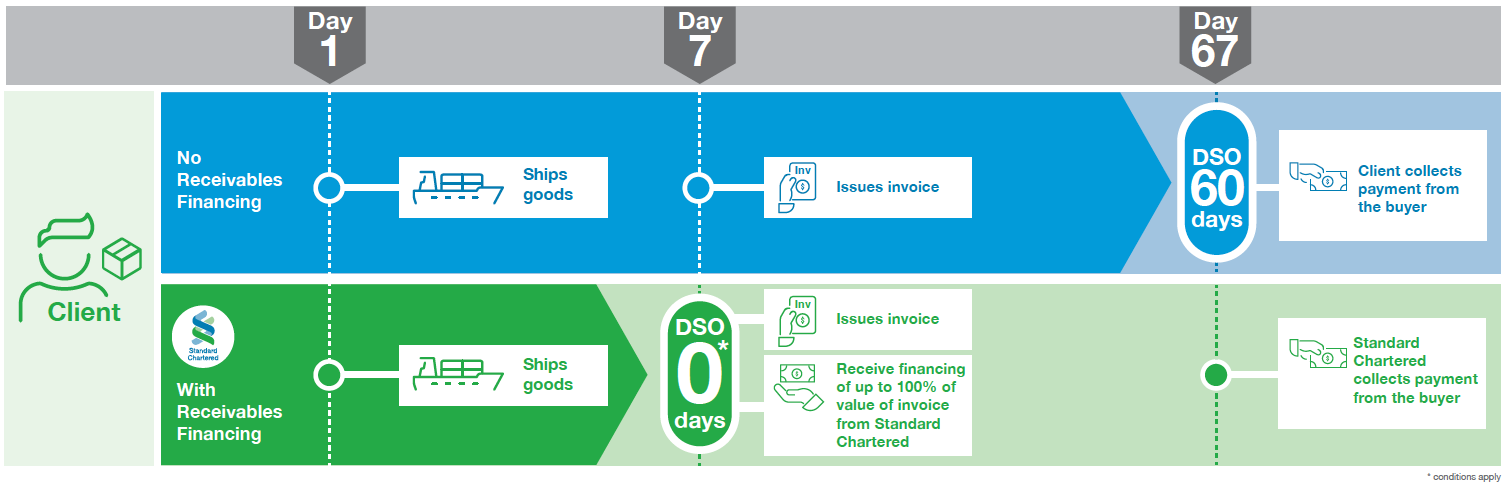 Day 1

Day 7

Day 67

Client

No Receivables Financing

Ships goods

Inv

Issues invoice

DSO 60 days

Client collects payment from the buyer

Standard Chartered

With Receivables Financing

Ships goods

DSO 0* days

Inv

Issues invoice

Receive financing of up to 100% of value of invoice from Standard Chartered

Standard Chartered collects payment from the buyer

* conditions apply